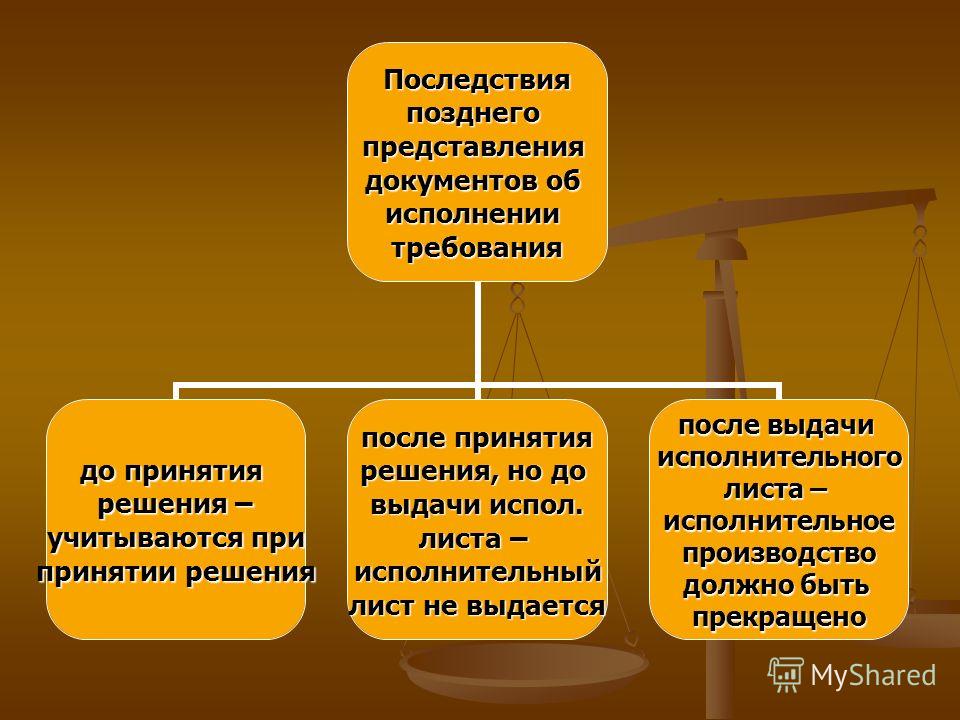 Последствия позднего представления документов об исполнении требования

до принятия решения – учитываются при принятии решения

после принятия решения, но до выдачи испол. листа – исполнительный лист не выдается

после выдачи исполнительного листа – исполнительное производство должно быть прекращено

MyShared